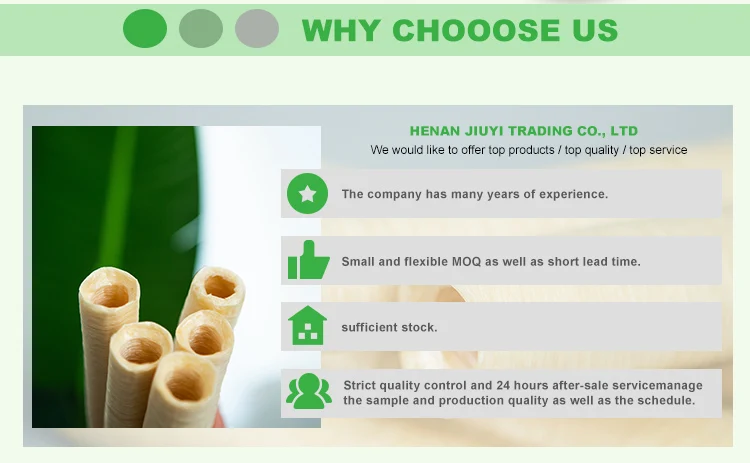 WHY CHOOOSE US

HENAN JIUYI TRADING CO., LTD
We would like to offer top products / top quality / top service

The company has many years of experience.

Small and flexible MOQ as well as short lead time.

sufficient stock.

Strict quality control and 24 hours after-sale servicemanage the sample and production quality as well as the schedule.